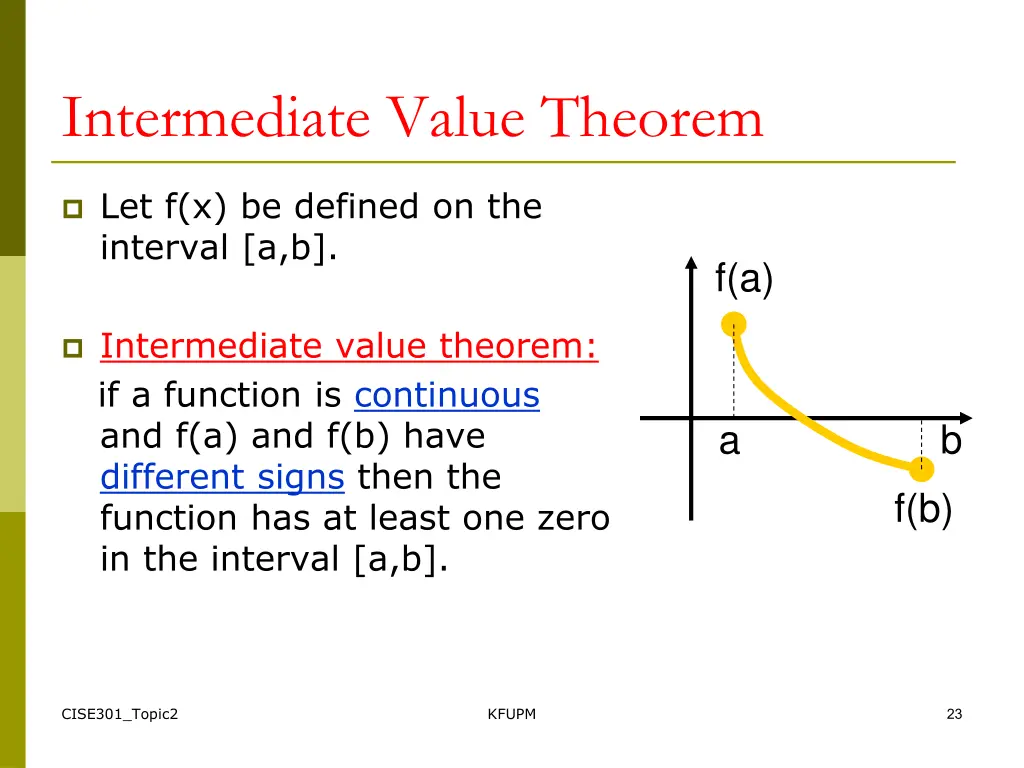 Intermediate Value Theorem

Let f(x) be defined on the interval [a,b].

Intermediate value theorem: if a function is continuous and f(a) and f(b) have different signs then the function has at least one zero in the interval [a,b].

f(a)

a

b

f(b)

CISE301_Topic2

KFUPM

23